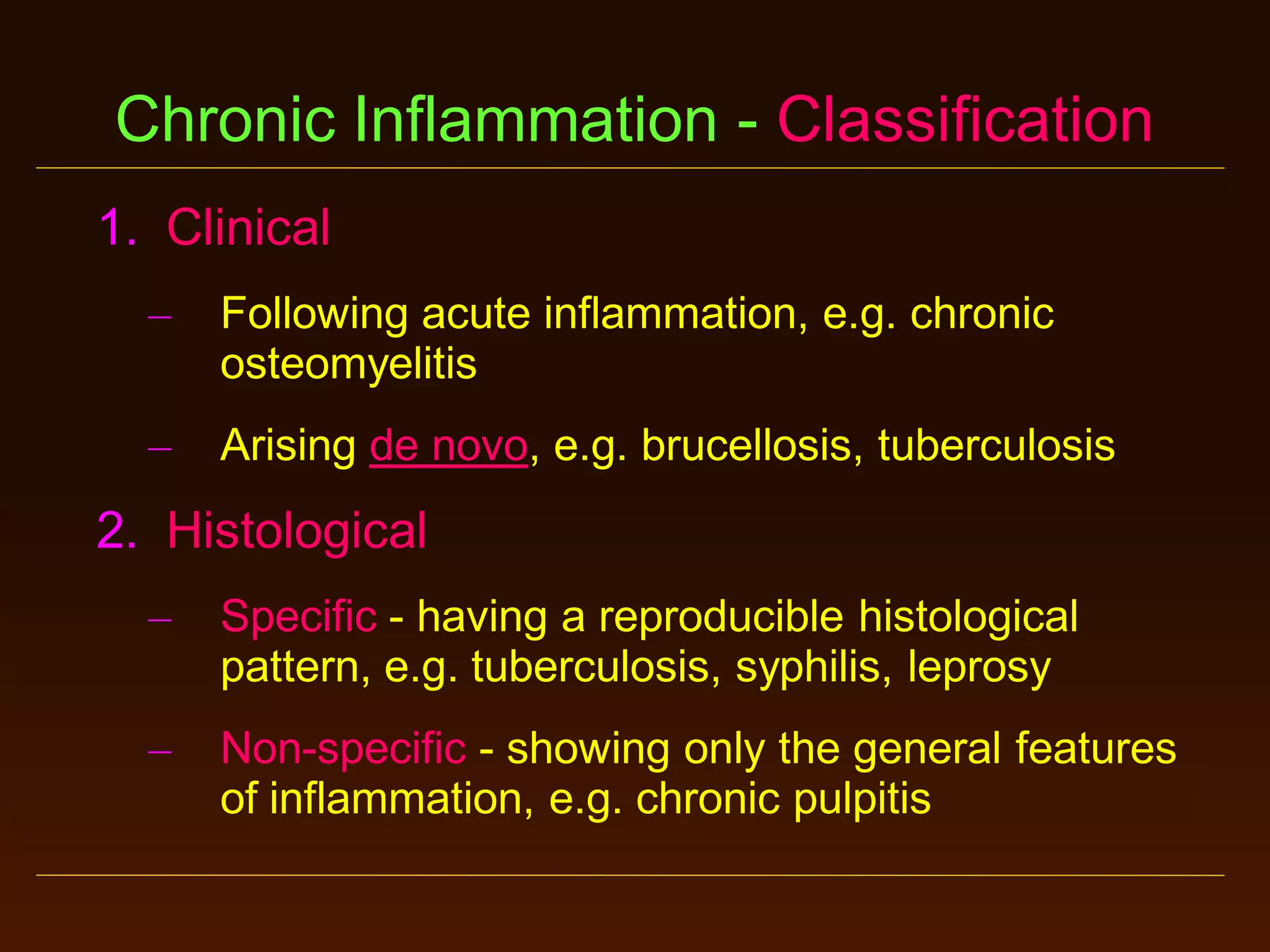 Chronic Inflammation - Classification

1. Clinical

– Following acute inflammation, e.g. chronic osteomyelitis

– Arising de novo, e.g. brucellosis, tuberculosis

2. Histological

– Specific - having a reproducible histological pattern, e.g. tuberculosis, syphilis, leprosy

– Non-specific - showing only the general features of inflammation, e.g. chronic pulpitis